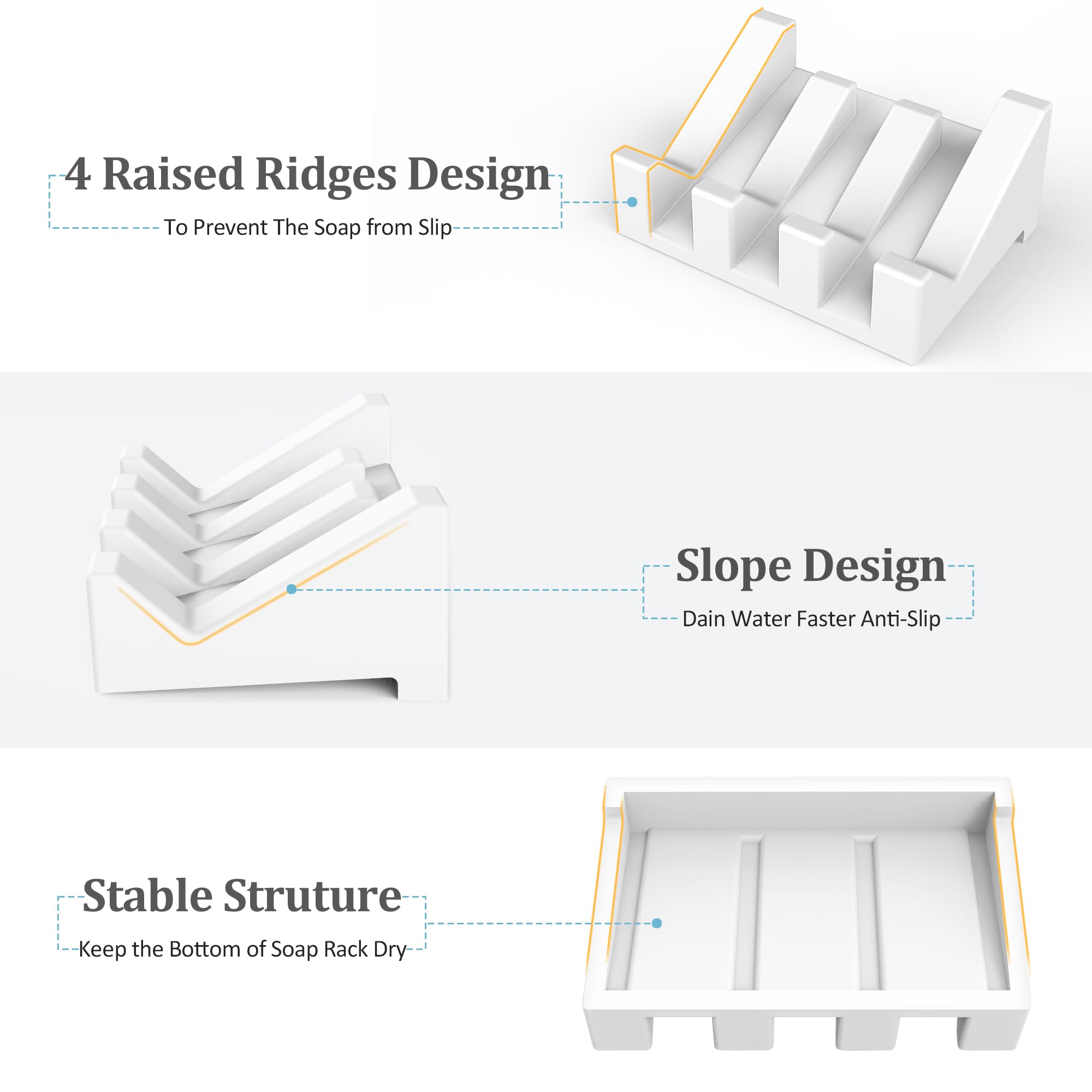 4 Raised Ridges Design
To Prevent The Soap from Slip

Slope Design
Dain Water Faster Anti-Slip

Stable Struture
Keep the Bottom of Soap Rack Dry